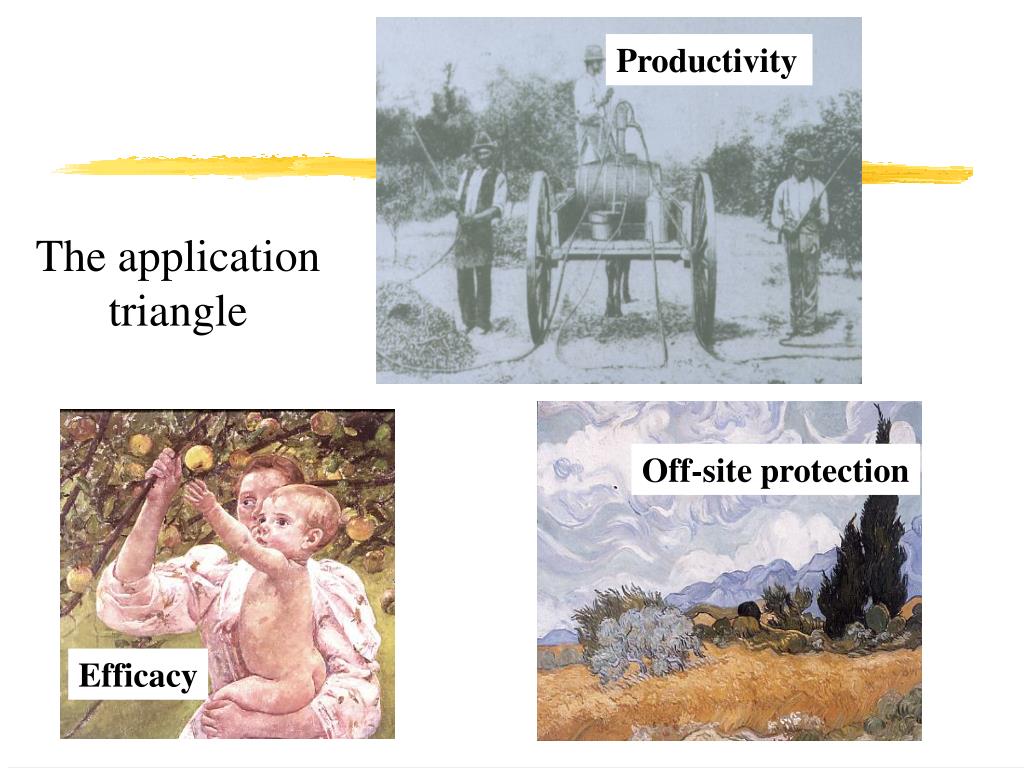 Productivity

The application triangle

Off-site protection

Efficacy